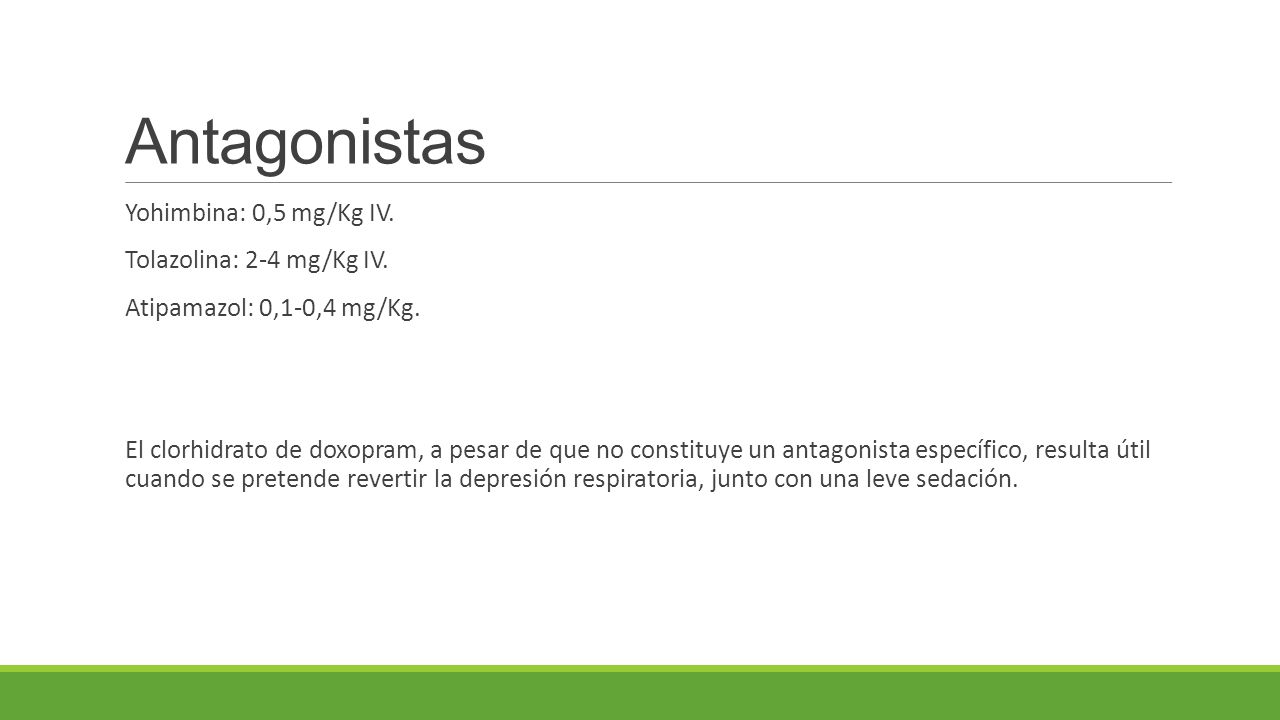 Antagonistas

Yohimbina: 0,5 mg/Kg IV.

Tolazolina: 2-4 mg/Kg IV.

Atipamazol: 0,1-0,4 mg/Kg.

El clorhidrato de doxopram, a pesar de que no constituye un antagonista específico, resulta útil cuando se pretende revertir la depresión respiratoria, junto con una leve sedación.